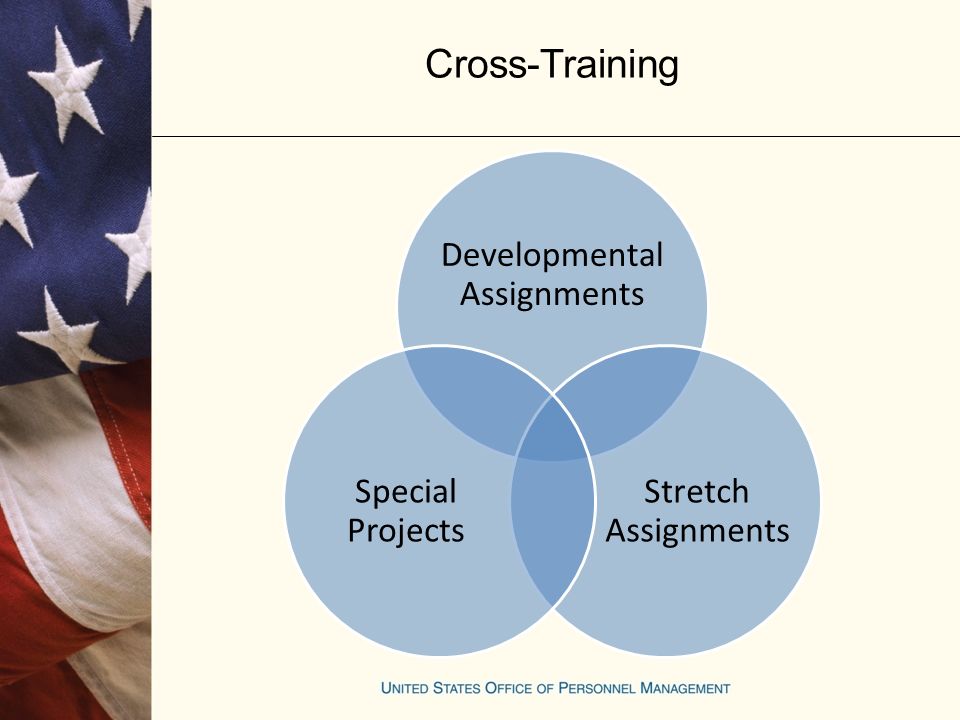 Cross-Training

Developmental Assignments

Special Projects

Stretch Assignments

UNITED STATES OFFICE OF PERSONNEL MANAGEMENT